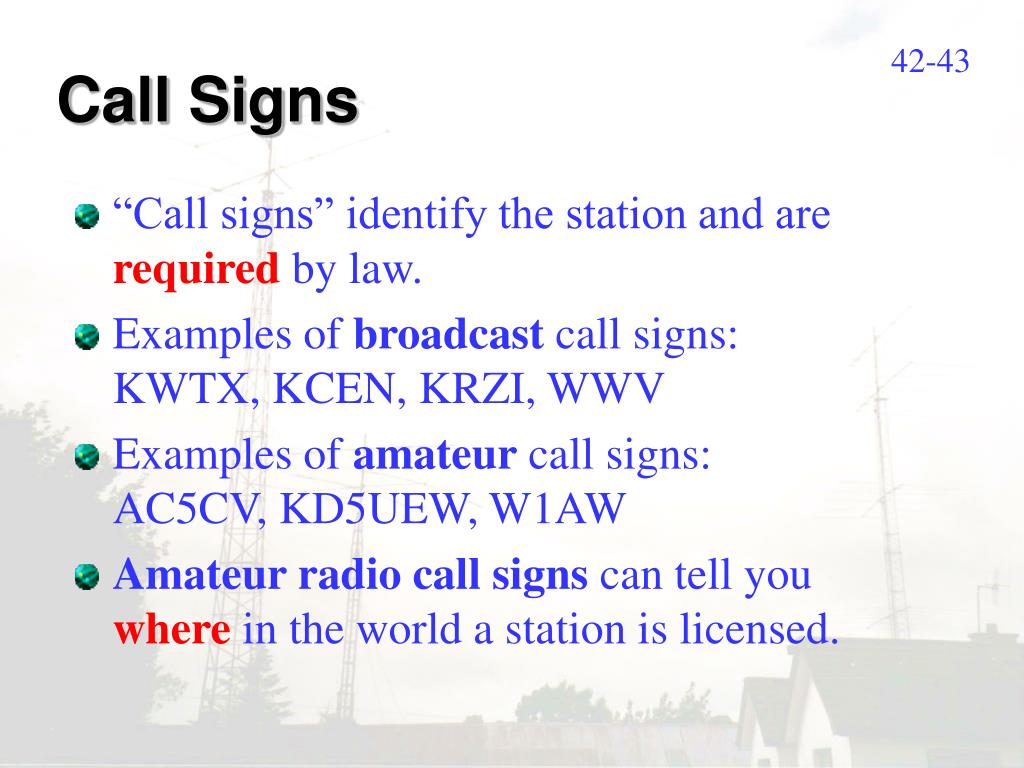 42-43

Call Signs

“Call signs” identify the station and are required by law.

Examples of broadcast call signs: KWTX, KCEN, KRZI, WWV

Examples of amateur call signs: AC5CV, KD5UEW, W1AW

Amateur radio call signs can tell you where in the world a station is licensed.